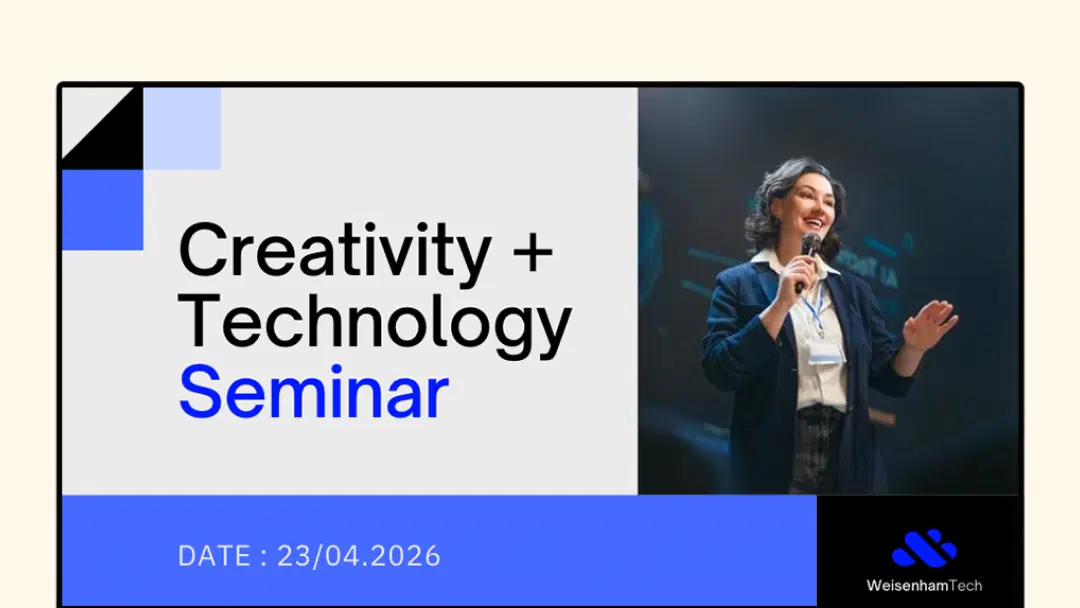 Creativity + Technology Seminar

DATE : 23/04.2026

WeisenhamTech